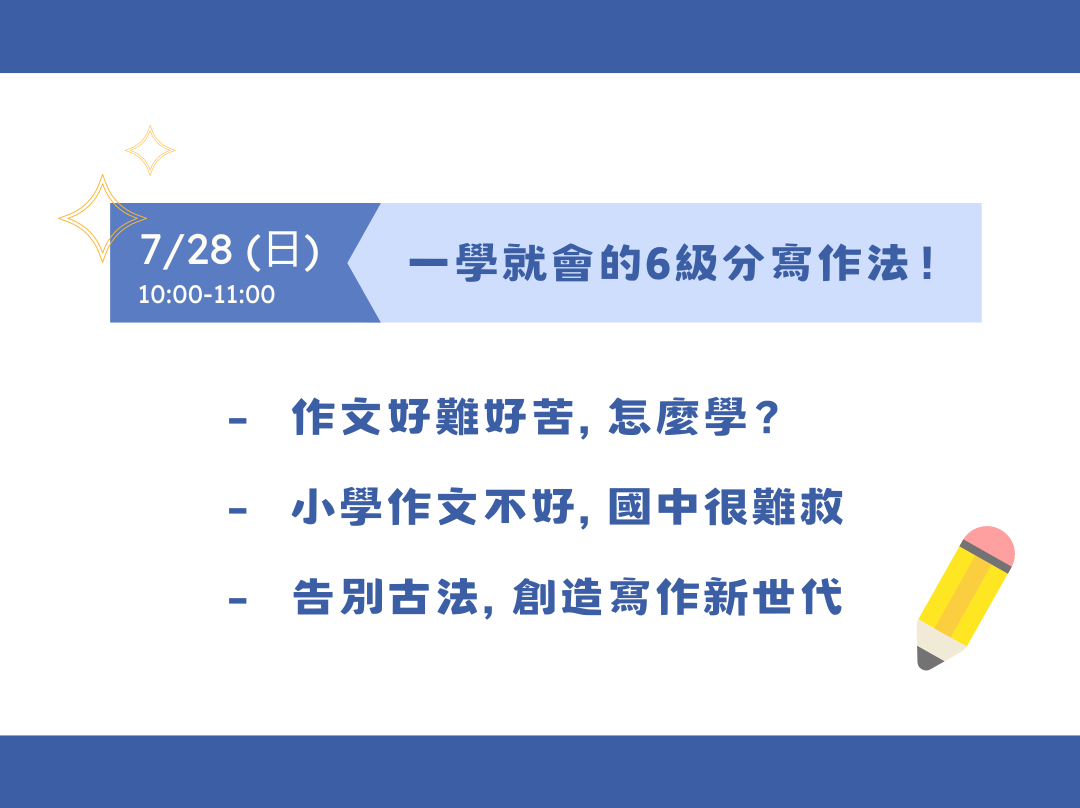 7/28 (日)
10:00-11:00

一學就會的6級分寫作法！

- 作文好難好苦, 怎麼學？

- 小學作文不好, 國中很難救

- 告別古法, 創造寫作新世代